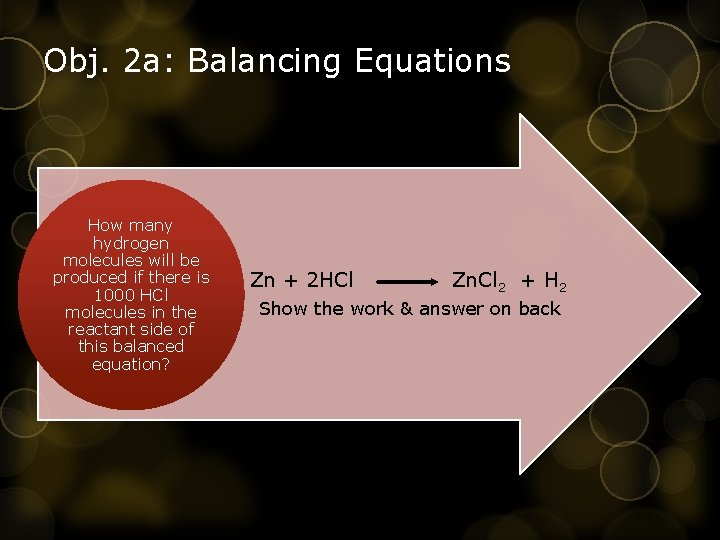 Obj. 2a: Balancing Equations

How many hydrogen molecules will be produced if there is 1000 HCl molecules in the reactant side of this balanced equation?

$Zn + 2HCl \longrightarrow ZnCl_2 + H_2$

Show the work & answer on back